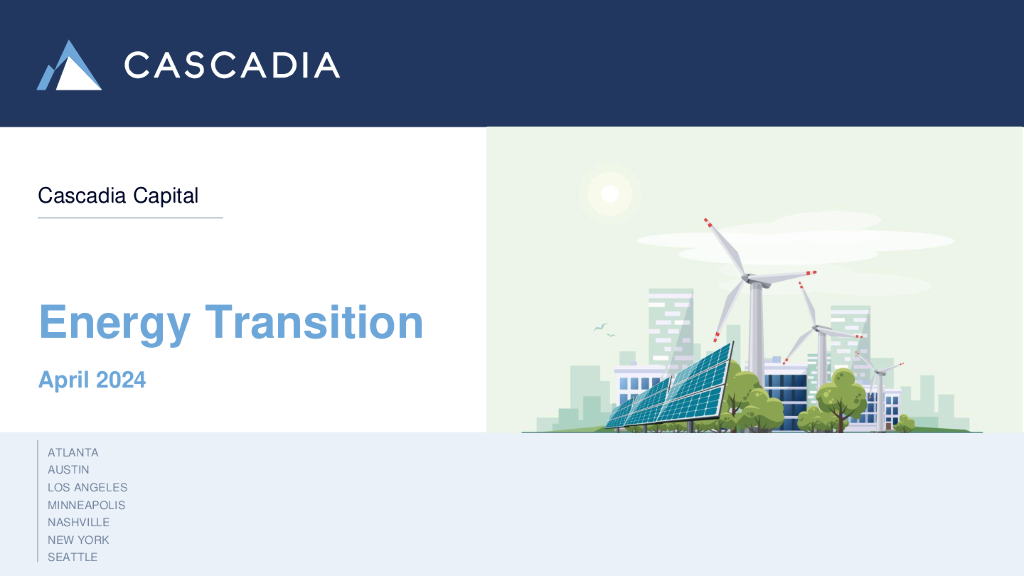 CASCADIA

Cascadia Capital

Energy Transition

April 2024

ATLANTA
AUSTIN
LOS ANGELES
MINNEAPOLIS
NASHVILLE
NEW YORK
SEATTLE